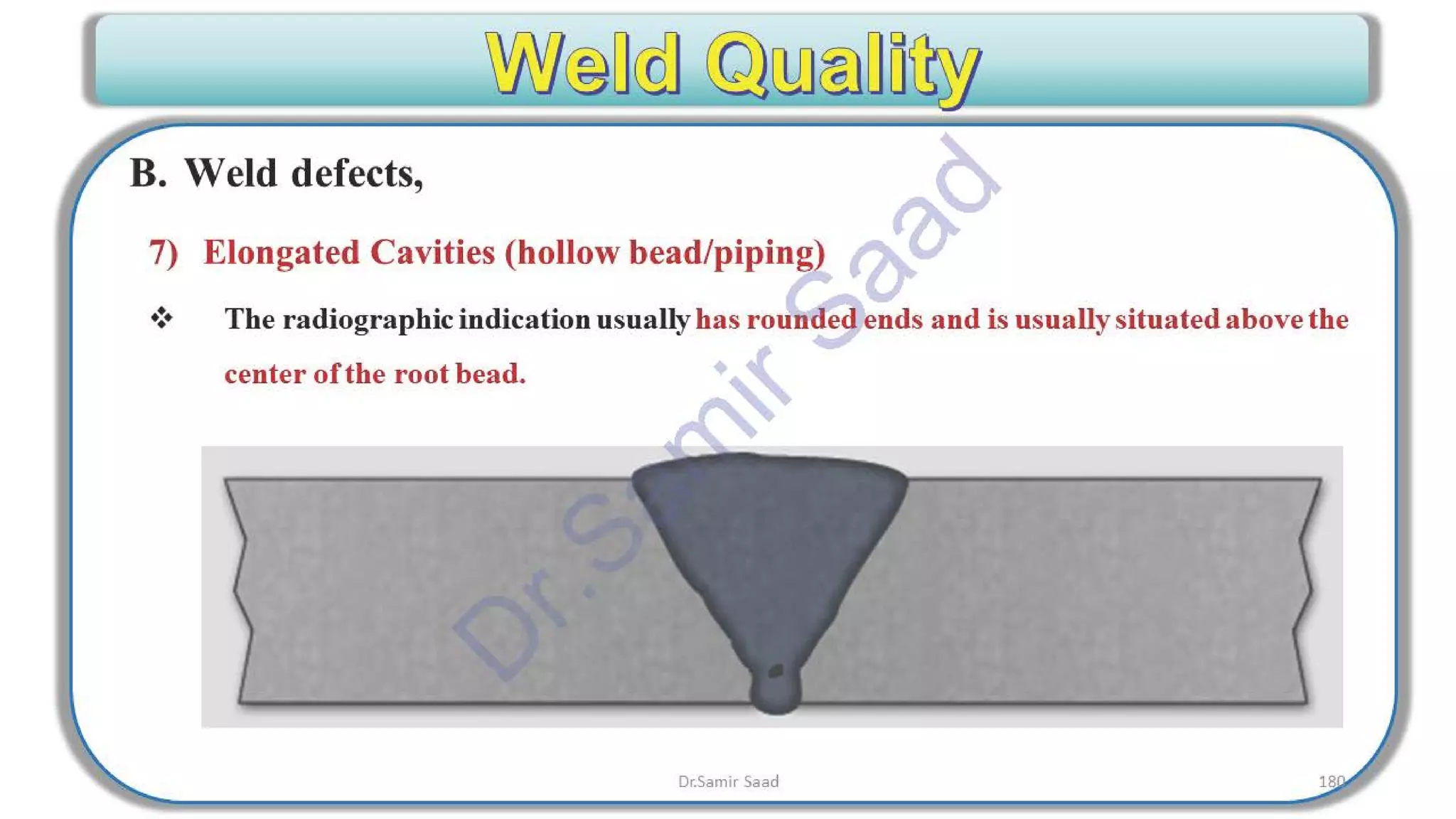 Weld Quality

B. Weld defects,

7) Elongated Cavities (hollow bead/piping)

❖ The radiographic indication usually has rounded ends and is usually situated above the center of the root bead.

Dr.Samir Saad

Dr.Samir Saad

180